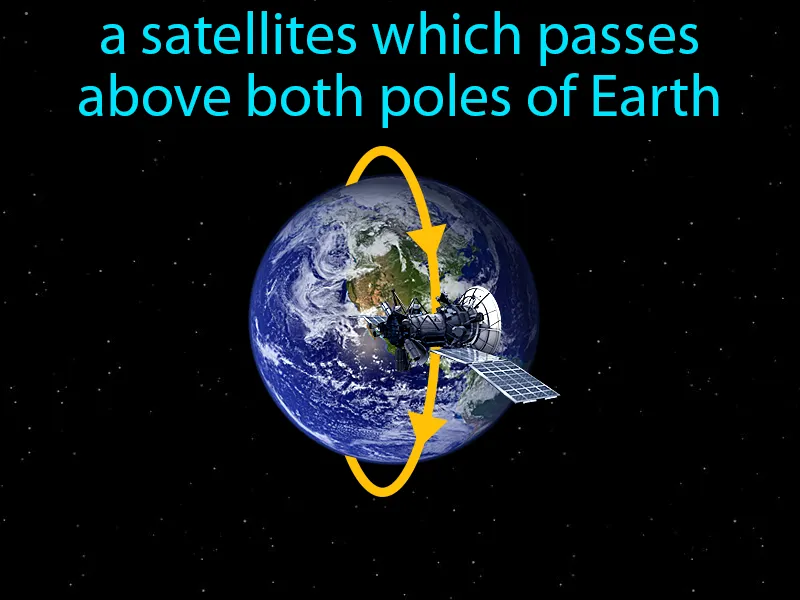 a satellites which passes above both poles of Earth